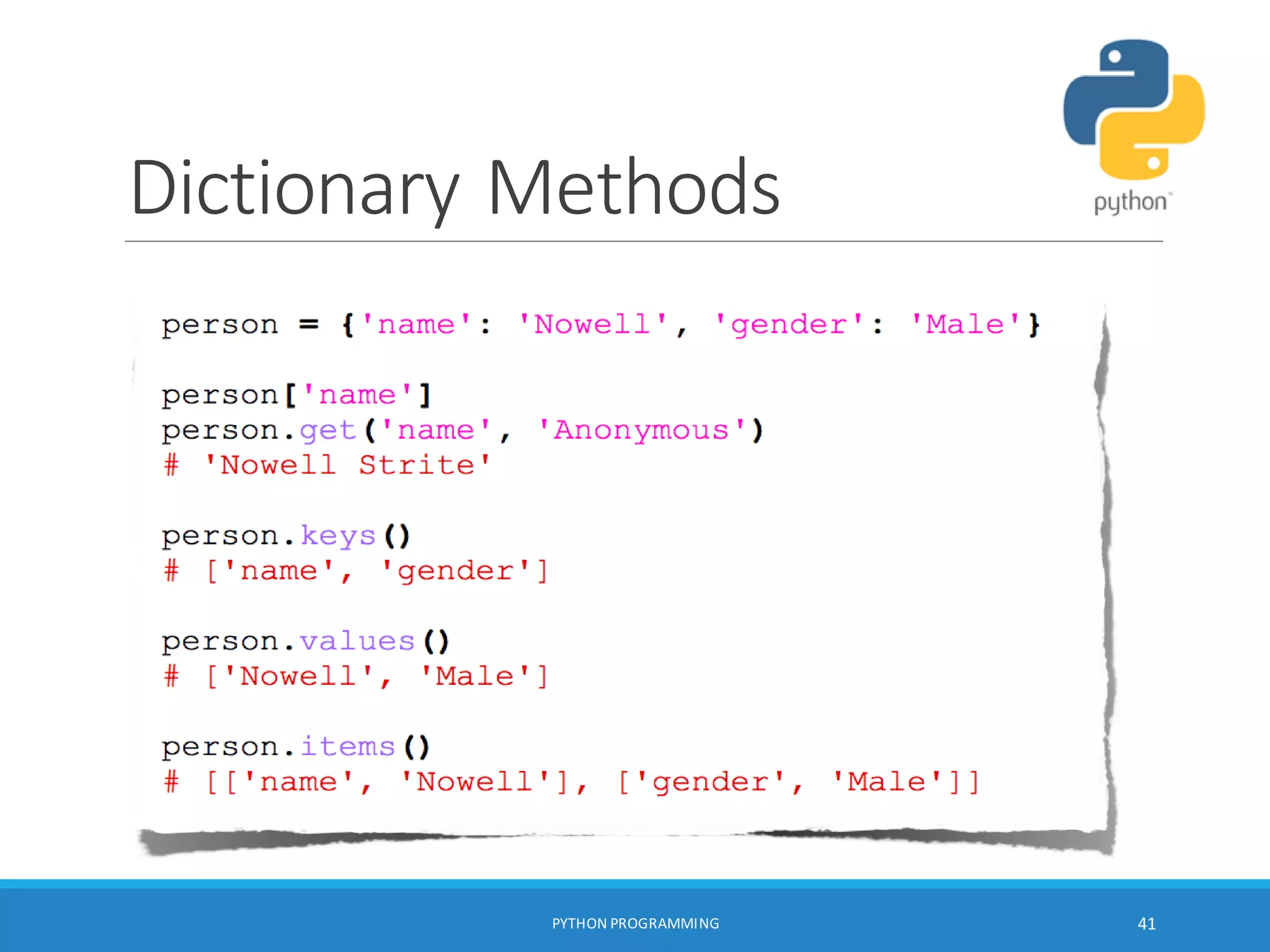 Dictionary Methods

python™

person = {'name': 'Nowell', 'gender': 'Male'}

person['name']
person.get('name', 'Anonymous')
# 'Nowell Strite'

person.keys()
# ['name', 'gender']

person.values()
# ['Nowell', 'Male']

person.items()
# [['name', 'Nowell'], ['gender', 'Male']]

PYTHON PROGRAMMING

41